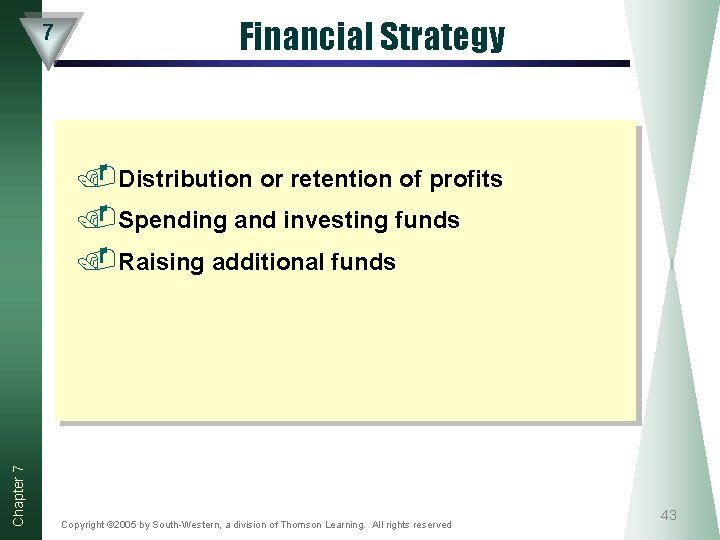 7

Financial Strategy

Distribution or retention of profits

Spending and investing funds

Raising additional funds

Chapter 7

Copyright ©2005 by South-Western, a division of Thomson Learning. All rights reserved

43